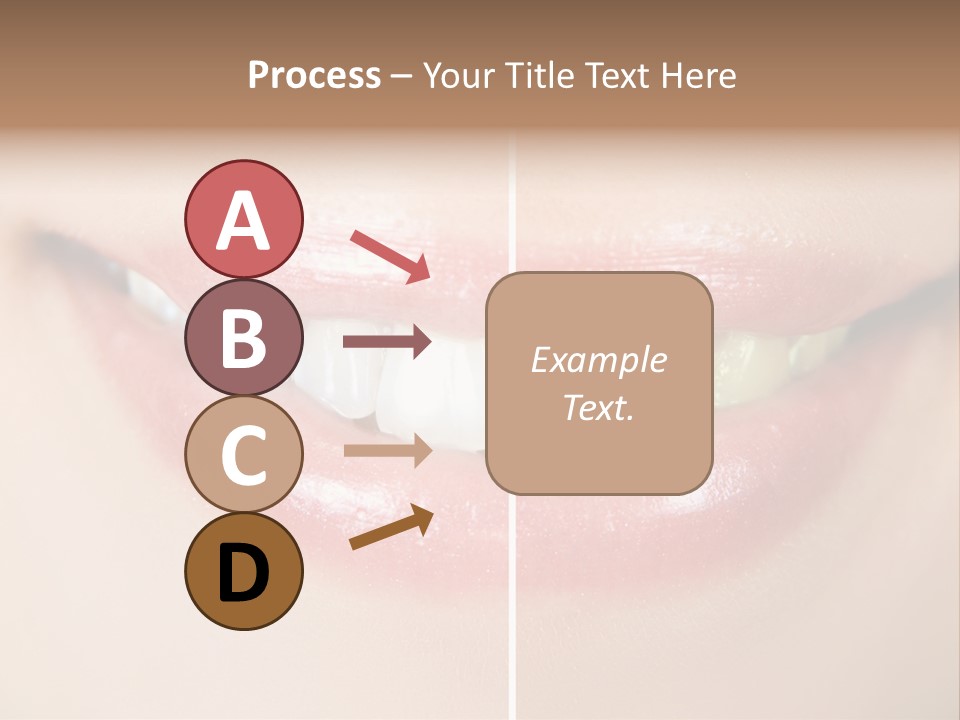 Process – Your Title Text Here

A

B

C

D

Example Text.